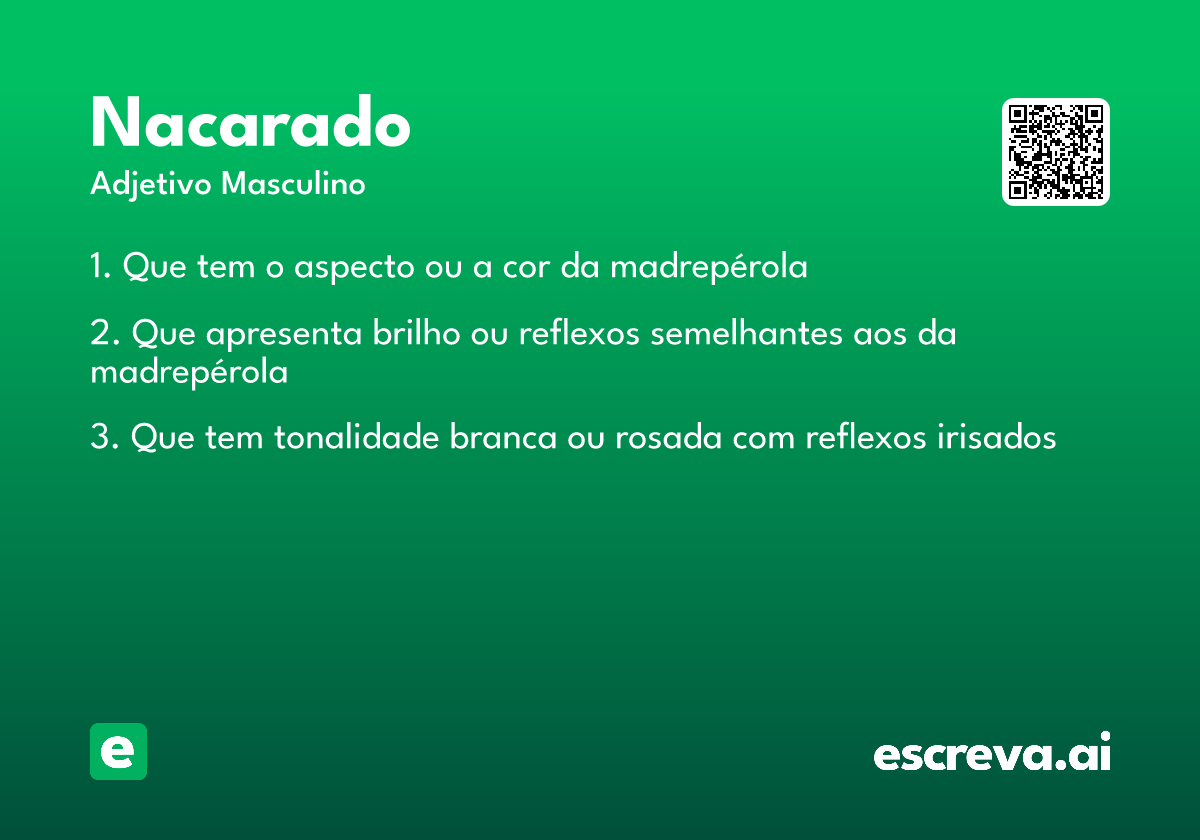 Nacarado
Adjetivo Masculino

1. Que tem o aspecto ou a cor da madrepérola

2. Que apresenta brilho ou reflexos semelhantes aos da madrepérola

3. Que tem tonalidade branca ou rosada com reflexos irisados

e

escreva.ai